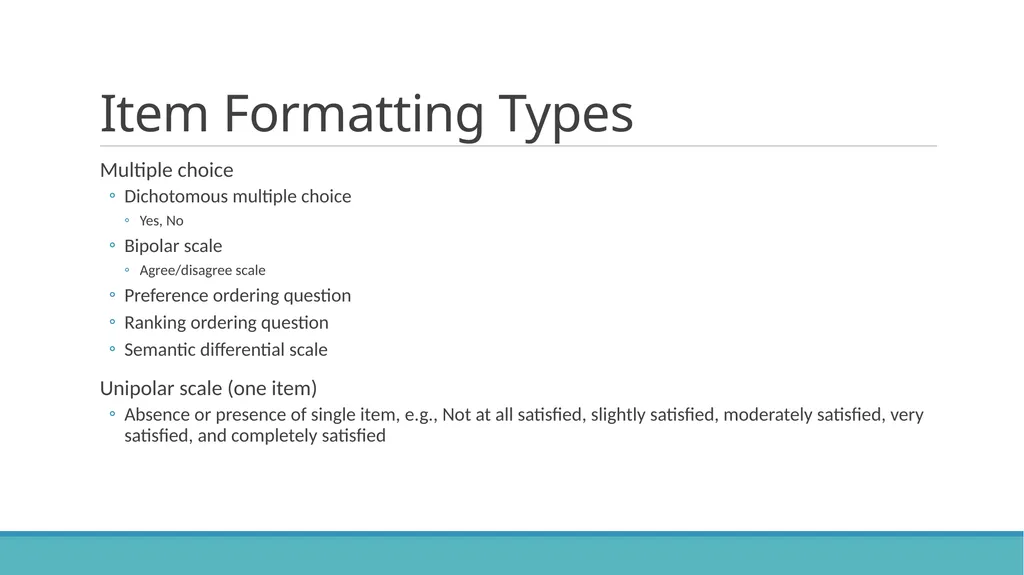 Item Formatting Types

Multiple choice
◦ Dichotomous multiple choice
◦ Yes, No
◦ Bipolar scale
◦ Agree/disagree scale
◦ Preference ordering question
◦ Ranking ordering question
◦ Semantic differential scale

Unipolar scale (one item)
◦ Absence or presence of single item, e.g., Not at all satisfied, slightly satisfied, moderately satisfied, very satisfied, and completely satisfied